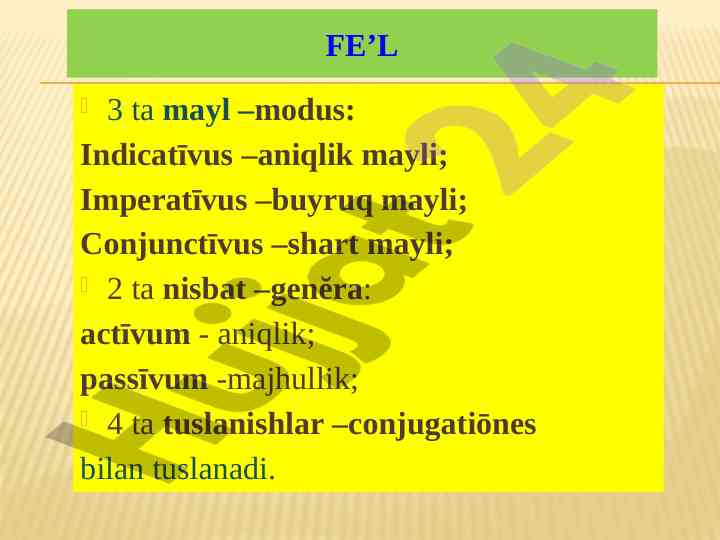 FE’L

3 ta mayl –modus:
Indicatīvus –aniqlik mayli;
Imperatīvus –buyruq mayli;
Conjunctīvus –shart mayli;

2 ta nisbat –genĕra:
actīvum - aniqlik;
passīvum -majhullik;

4 ta tuslanishlar –conjugatiōnes bilan tuslanadi.

Hujjat24